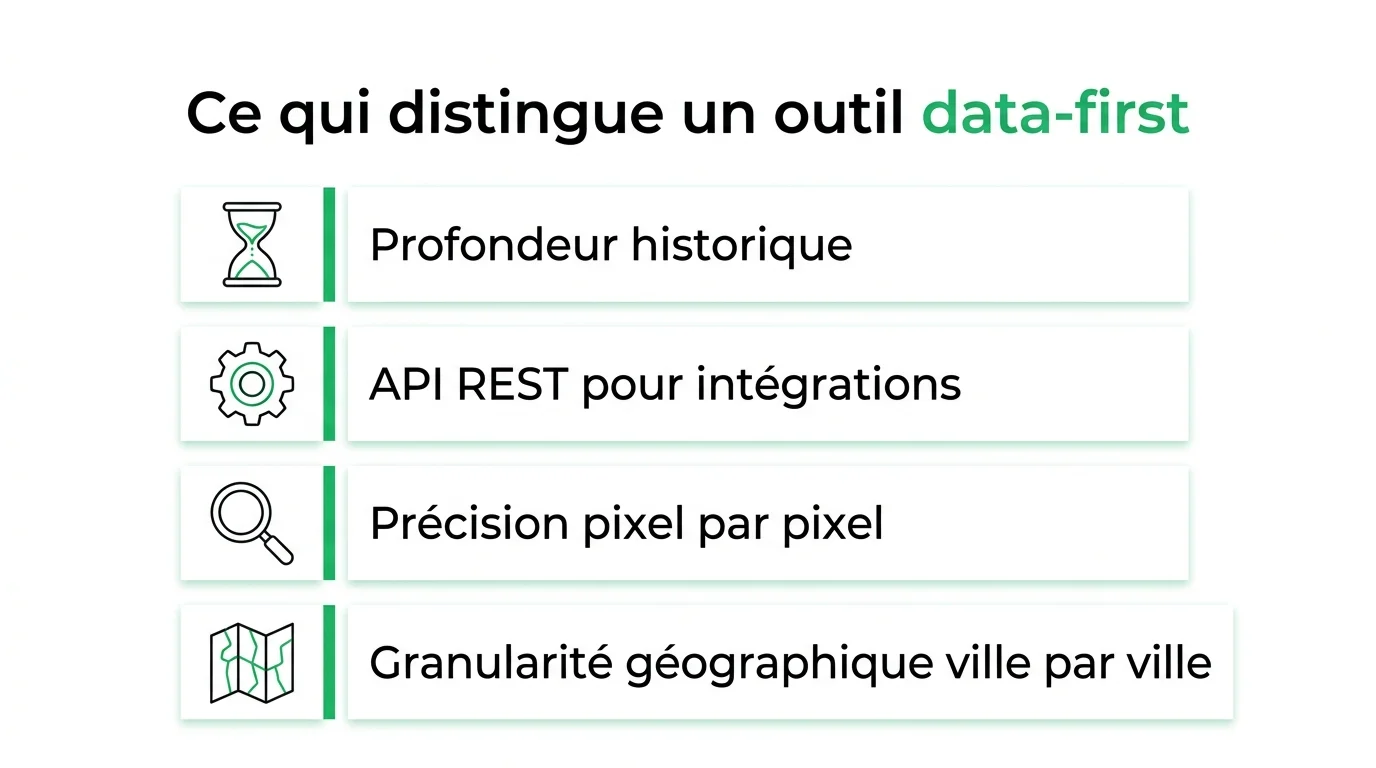 Ce qui distingue un outil data-first

Profondeur historique

API REST pour intégrations

Précision pixel par pixel

Granularité géographique ville par ville